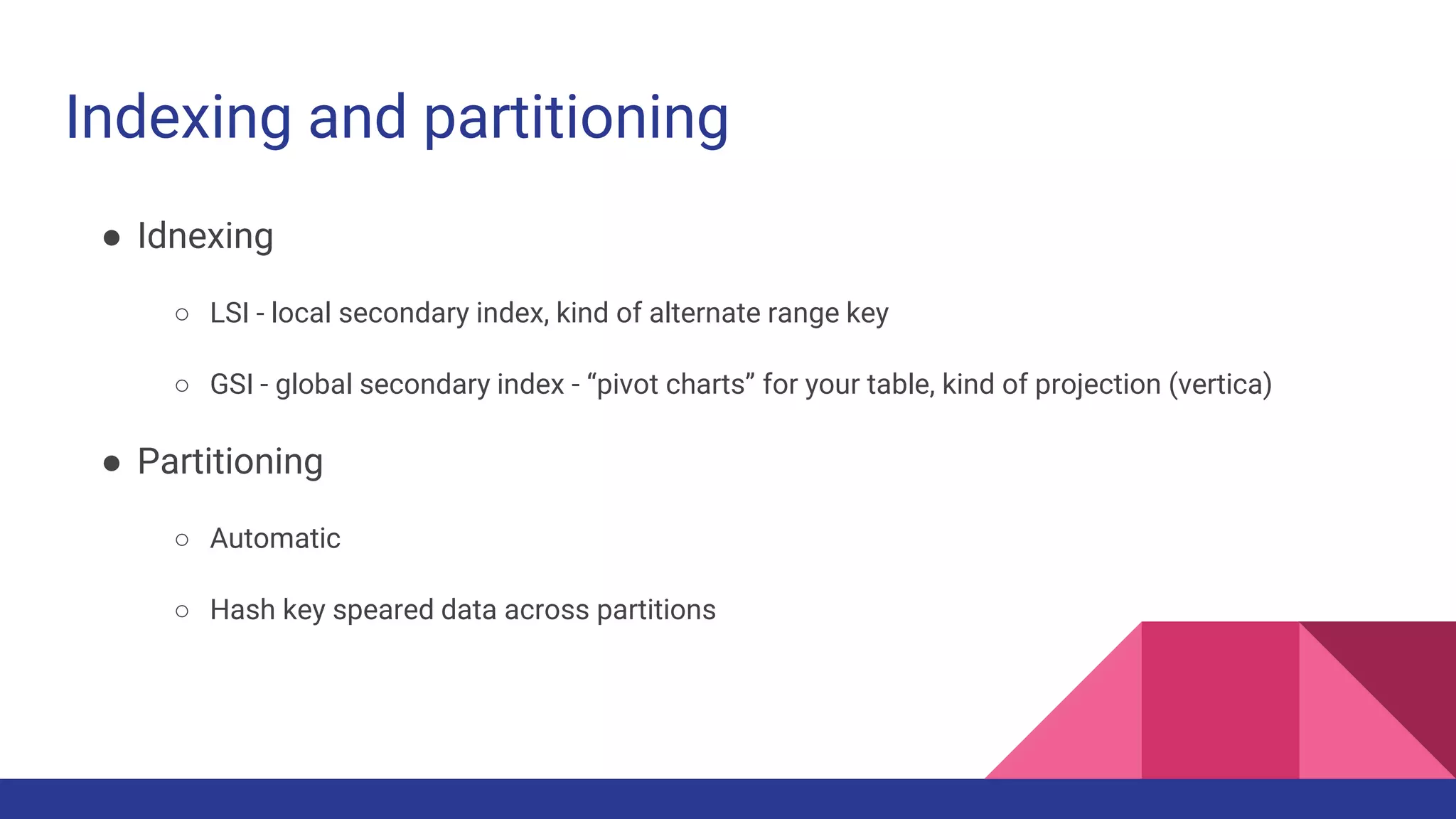 Indexing and partitioning

● Idnexing

○ LSI - local secondary index, kind of alternate range key

○ GSI - global secondary index - “pivot charts” for your table, kind of projection (vertica)

● Partitioning

○ Automatic

○ Hash key speared data across partitions